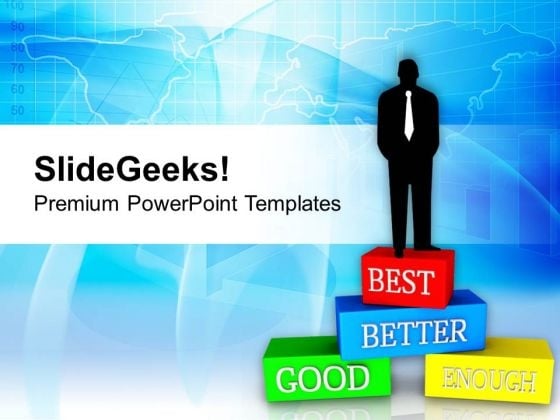 100
90
80
70
60
50

SlideGeeks!
Premium PowerPoint Templates

BEST
BETTER
GOOD
ENOUGH